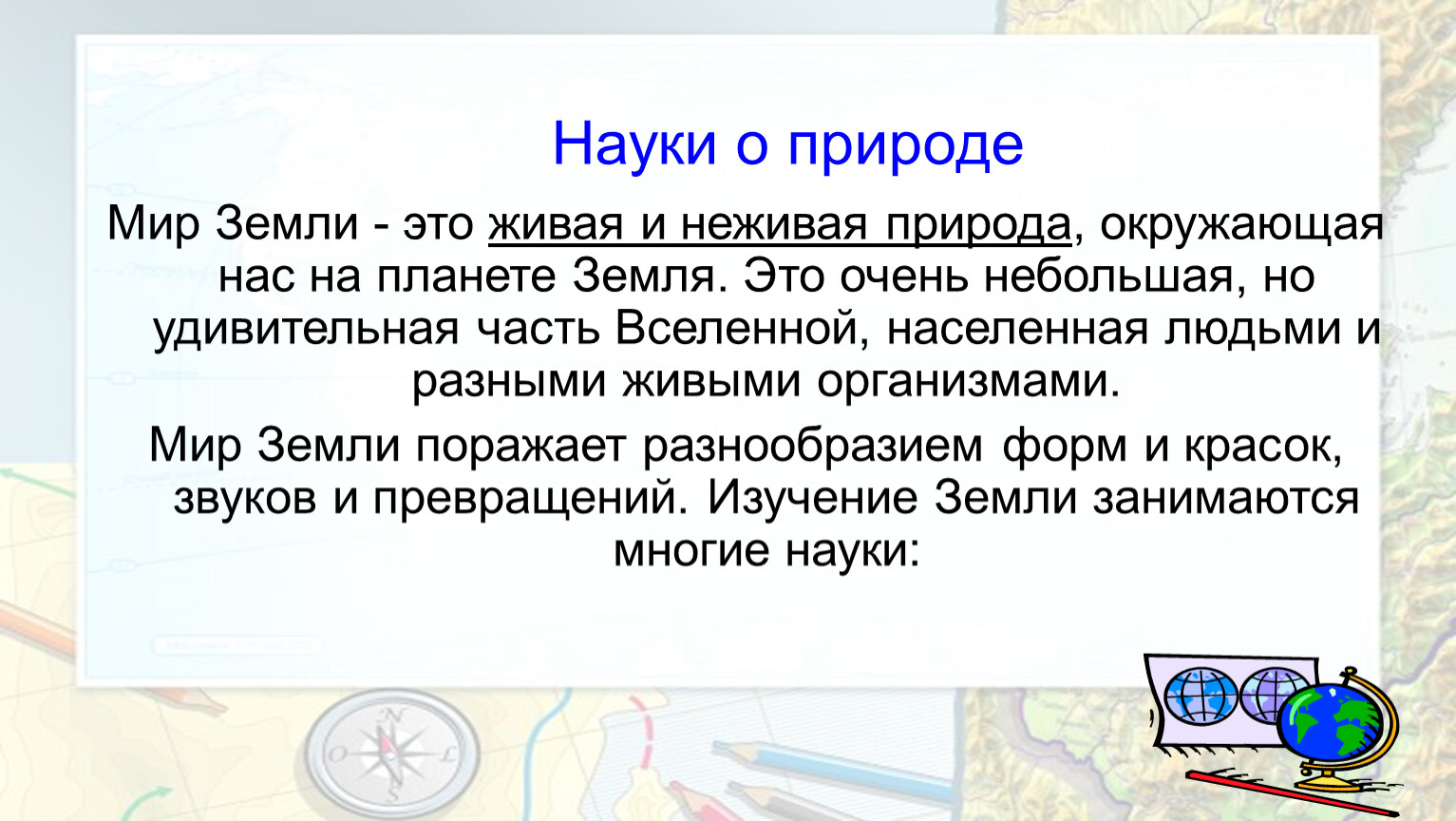 Науки о природе

Мир Земли - это живая и неживая природа, окружающая нас на планете Земля. Это очень небольшая, но удивительная часть Вселенной, населенная людьми и разными живыми организмами.

Мир Земли поражает разнообразием форм и красок, звуков и превращений. Изучение Земли занимаются многие науки: